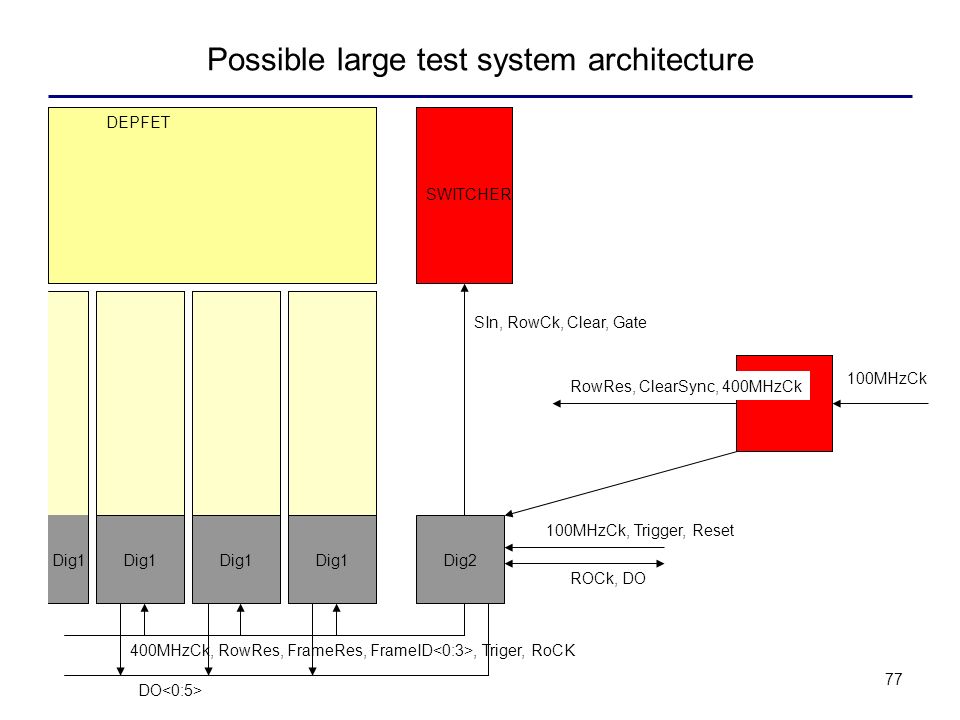 Possible large test system architecture

DEPFET

SWITCHER

SIn, RowCk, Clear, Gate

RowRes, ClearSync, 400MHzCk

100MHzCk

Dig1

Dig1

Dig1

Dig1

Dig2

100MHzCk, Trigger, Reset

ROCk, DO

400MHzCk, RowRes, FrameRes, FrameID<0:3>, Triger, RoCK

DO<0:5>

77